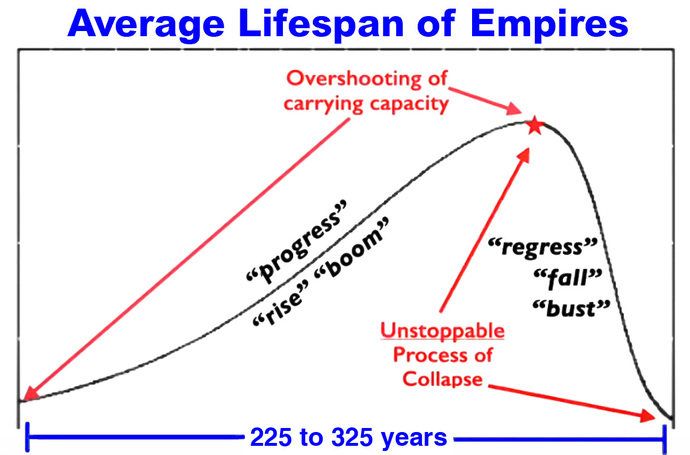 Average Lifespan of Empires

Overshooting of carrying capacity

"progress"

"rise" "boom"

"regress"

"fall"

"bust"

Unstoppable Process of Collapse

225 to 325 years